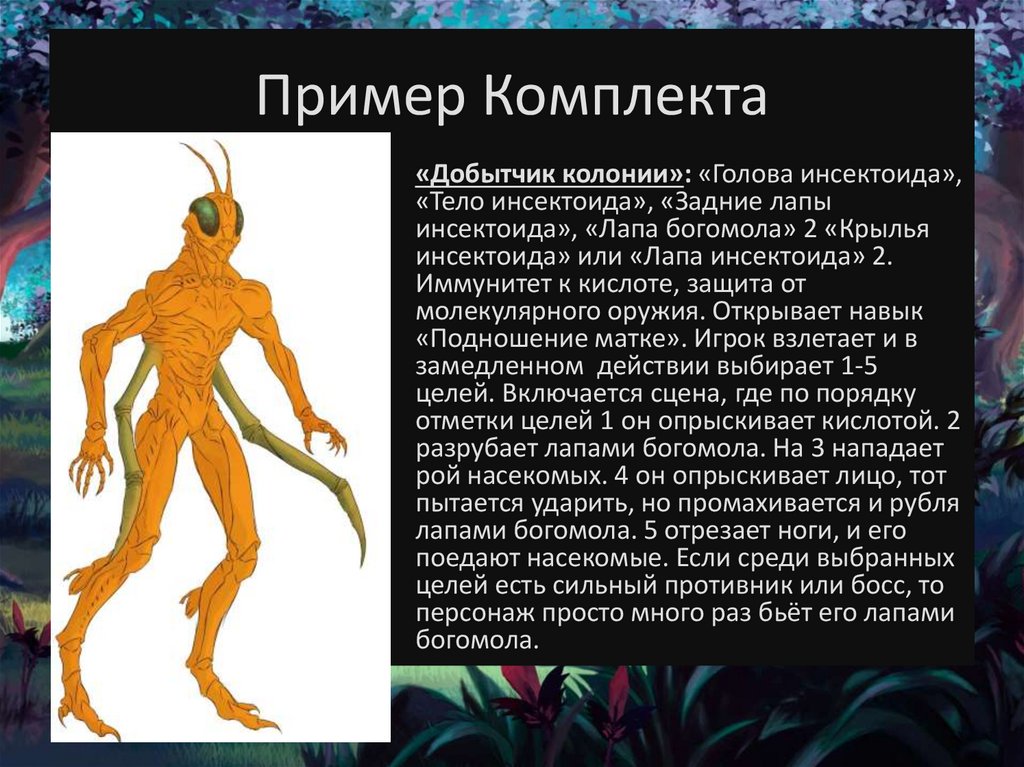 Пример Комплекта

«Добытчик колонии»: «Голова инсектоида», «Тело инсектоида», «Задние лапы инсектоида», «Лапа богомола» 2 «Крылья инсектоида» или «Лапа инсектоида» 2. Иммунитет к кислоте, защита от молекулярного оружия. Открывает навык «Подношение матке». Игрок взлетает и в замедленном действии выбирает 1-5 целей. Включается сцена, где по порядку отметки целей 1 он опрыскивает кислотой. 2 разрубает лапами богомола. На 3 нападает рой насекомых. 4 он опрыскивает лицо, тот пытается ударить, но промахивается и рубля лапами богомола. 5 отрезает ноги, и его поедают насекомые. Если среди выбранных целей есть сильный противник или босс, то персонаж просто много раз бьёт его лапами богомола.